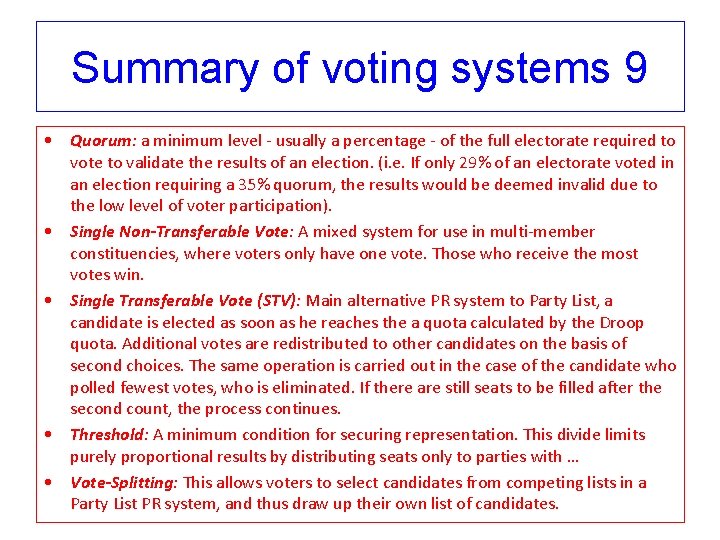 Summary of voting systems 9

• Quorum: a minimum level - usually a percentage - of the full electorate required to vote to validate the results of an election. (i.e. If only 29% of an electorate voted in an election requiring a 35% quorum, the results would be deemed invalid due to the low level of voter participation).

• Single Non-Transferable Vote: A mixed system for use in multi-member constituencies, where voters only have one vote. Those who receive the most votes win.

• Single Transferable Vote (STV): Main alternative PR system to Party List, a candidate is elected as soon as he reaches the a quota calculated by the Droop quota. Additional votes are redistributed to other candidates on the basis of second choices. The same operation is carried out in the case of the candidate who polled fewest votes, who is eliminated. If there are still seats to be filled after the second count, the process continues.

• Threshold: A minimum condition for securing representation. This divide limits purely proportional results by distributing seats only to parties with …

• Vote-Splitting: This allows voters to select candidates from competing lists in a Party List PR system, and thus draw up their own list of candidates.